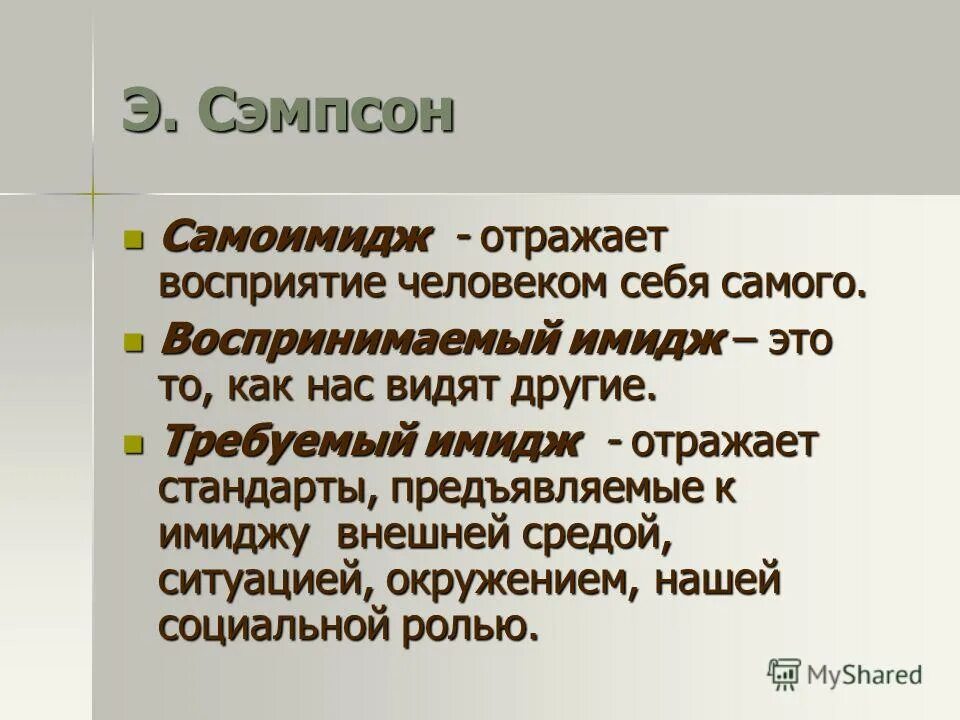 Э. Сэмпсон

Самоимидж - отражает восприятие человеком себя самого.

Воспринимаемый имидж – это то, как нас видят другие.

Требуемый имидж - отражает стандарты, предъявляемые к имиджу внешней средой, ситуацией, окружением, нашей социальной ролью.

MyShared